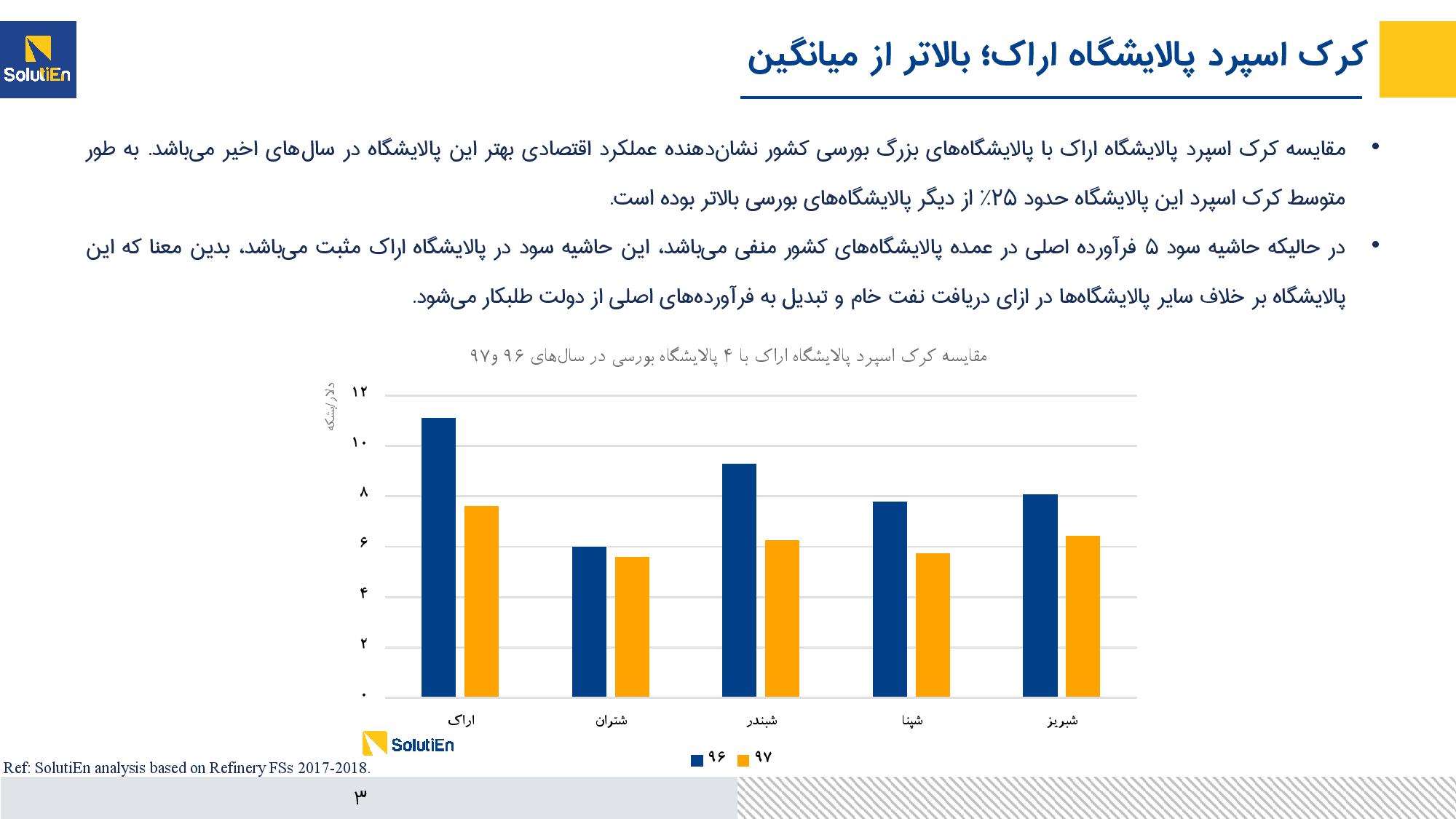 SolutiEn

کرک اسپرد پالایشگاه اراک؛ بالاتر از میانگین

• مقایسه کرک اسپرد پالایشگاه اراک با پالایشگاه‌های بزرگ بورسی کشور نشان‌دهنده عملکرد اقتصادی بهتر این پالایشگاه در سال‌های اخیر می‌باشد. به طور متوسط کرک اسپرد این پالایشگاه حدود ۲۵٪ از دیگر پالایشگاه‌های بورسی بالاتر بوده است.

• در حالیکه حاشیه سود ۵ فرآورده اصلی در عمده پالایشگاه‌های کشور منفی می‌باشد، این حاشیه سود در پالایشگاه اراک مثبت می‌باشد، بدین معنا که این پالایشگاه بر خلاف سایر پالایشگاه‌ها در ازای دریافت نفت خام و تبدیل به فرآورده‌های اصلی از دولت طلبکار می‌شود.

مقایسه کرک اسپرد پالایشگاه اراک با ۴ پالایشگاه بورسی در سال‌های ۹۶ و۹۷

دلار/بشکه

۱۲
۱۰
۸
۶
۴
۲
۰

اراک شتران شبندر شپنا شبریز

SolutiEn

۹۶ ۹۷

Ref: SolutiEn analysis based on Refinery FSs 2017-2018.

۳